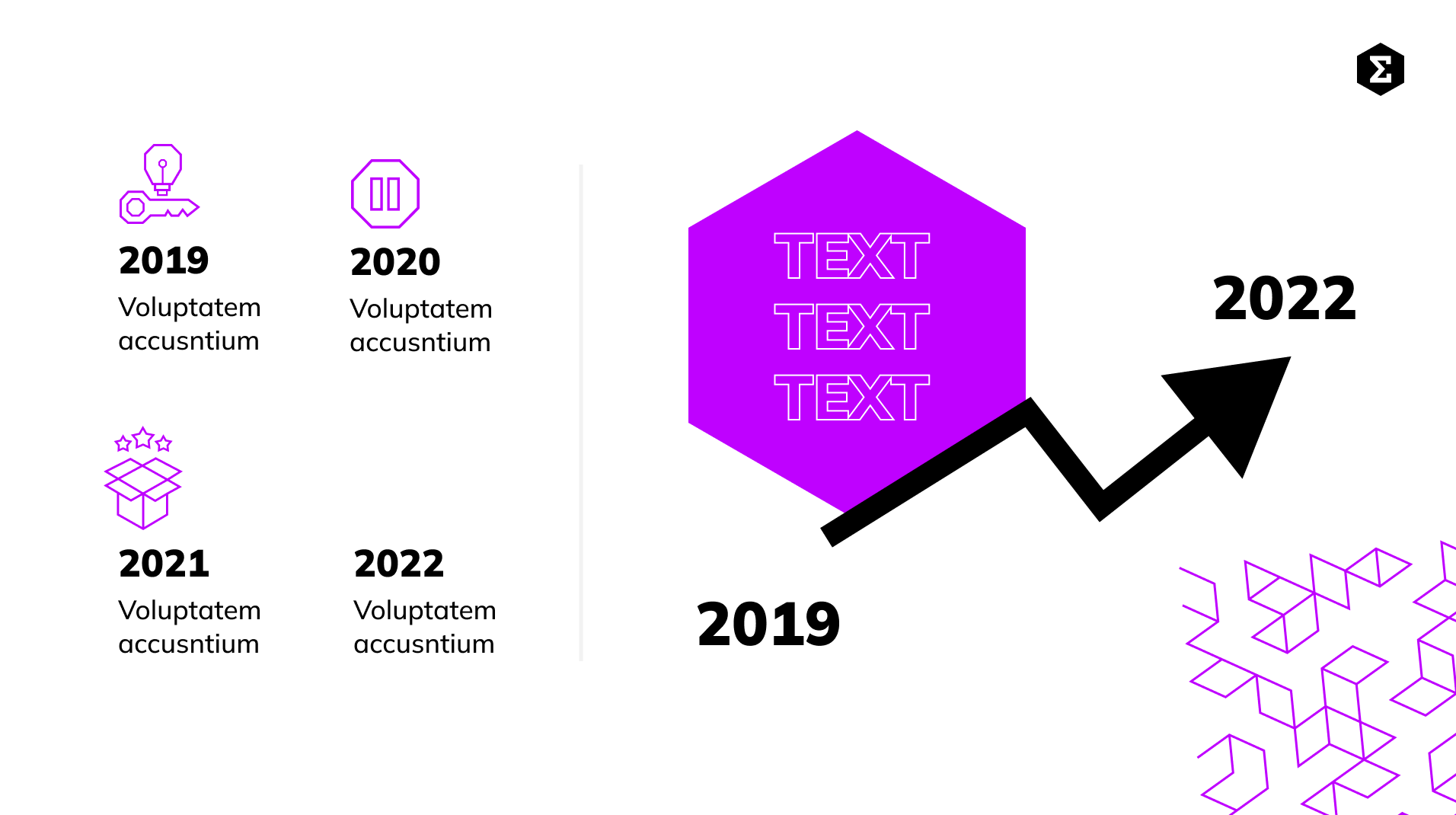 Σ

2019
Voluptatem accusntium

2020
Voluptatem accusntium

2021
Voluptatem accusntium

2022
Voluptatem accusntium

TEXT
TEXT
TEXT

2022

2019